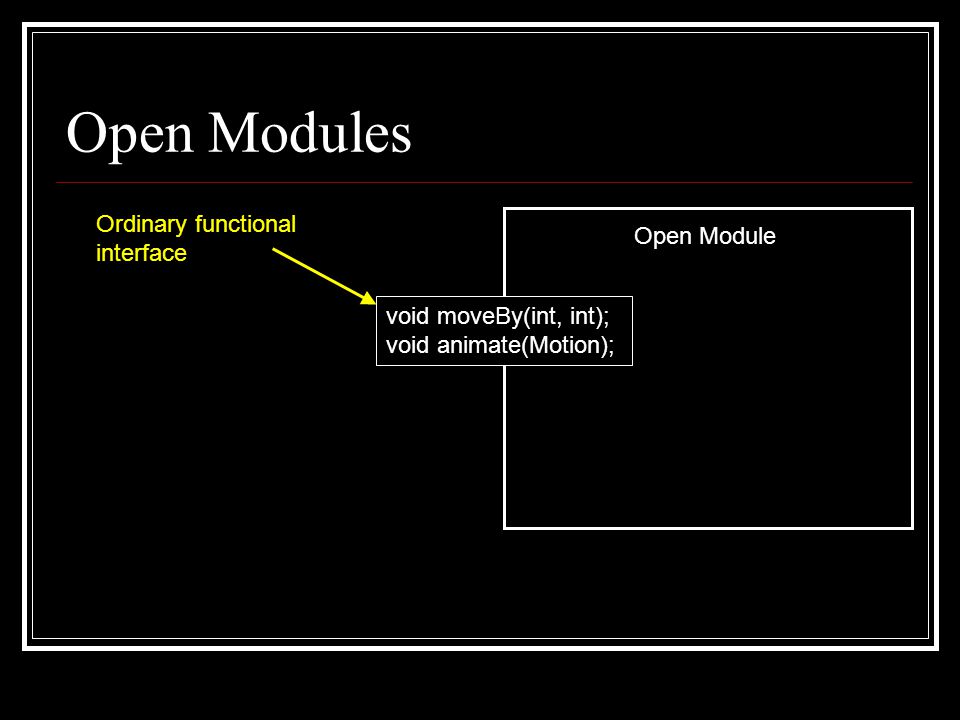 Open Modules

Ordinary functional interface

Open Module

void moveBy(int, int);
void animate(Motion);